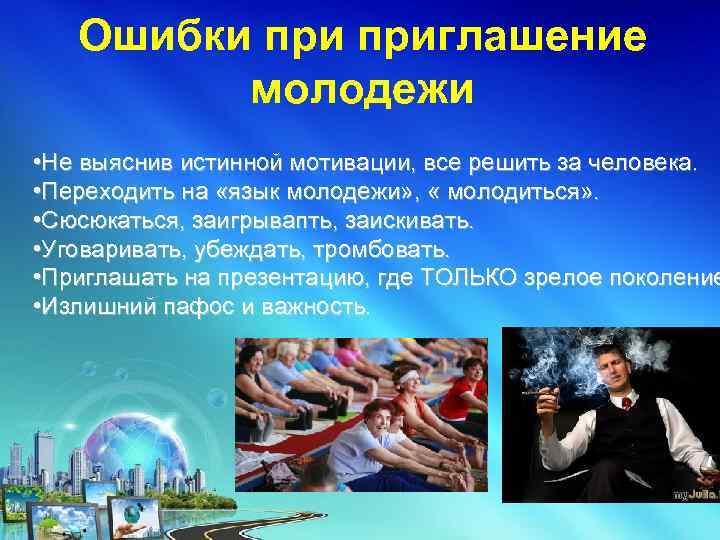 Ошибки при приглашение молодежи

•Не выяснив истинной мотивации, все решить за человека.
•Переходить на «язык молодежи», « молодиться».
•Сюсюкаться, заигрывапть, заискивать.
•Уговаривать, убеждать, тромбовать.
•Приглашать на презентацию, где ТОЛЬКО зрелое поколение
•Излишний пафос и важность.

myJulia.